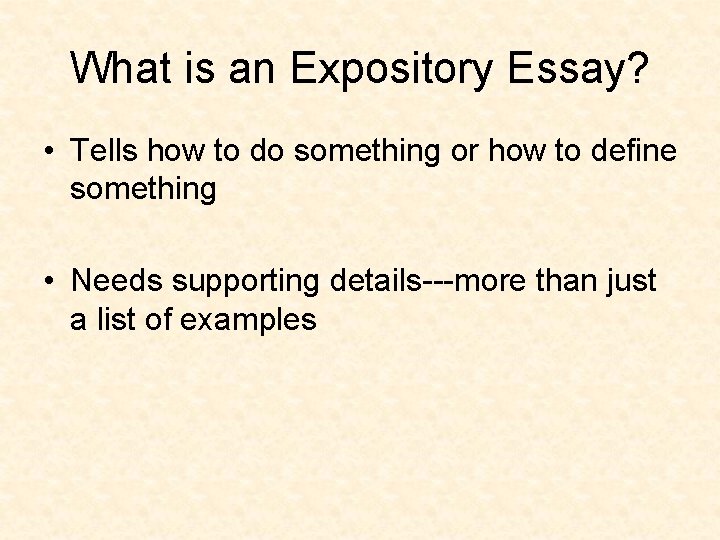 What is an Expository Essay?

• Tells how to do something or how to define something

• Needs supporting details---more than just a list of examples